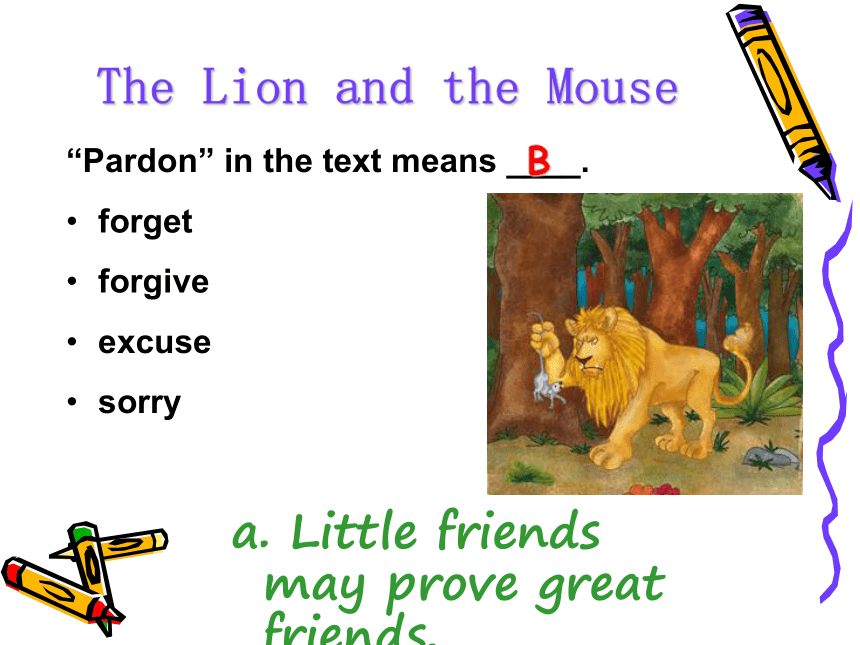 The Lion and the Mouse

“Pardon” in the text means __B__.

• forget

• forgive

• excuse

• sorry

a. Little friends may prove great friends.